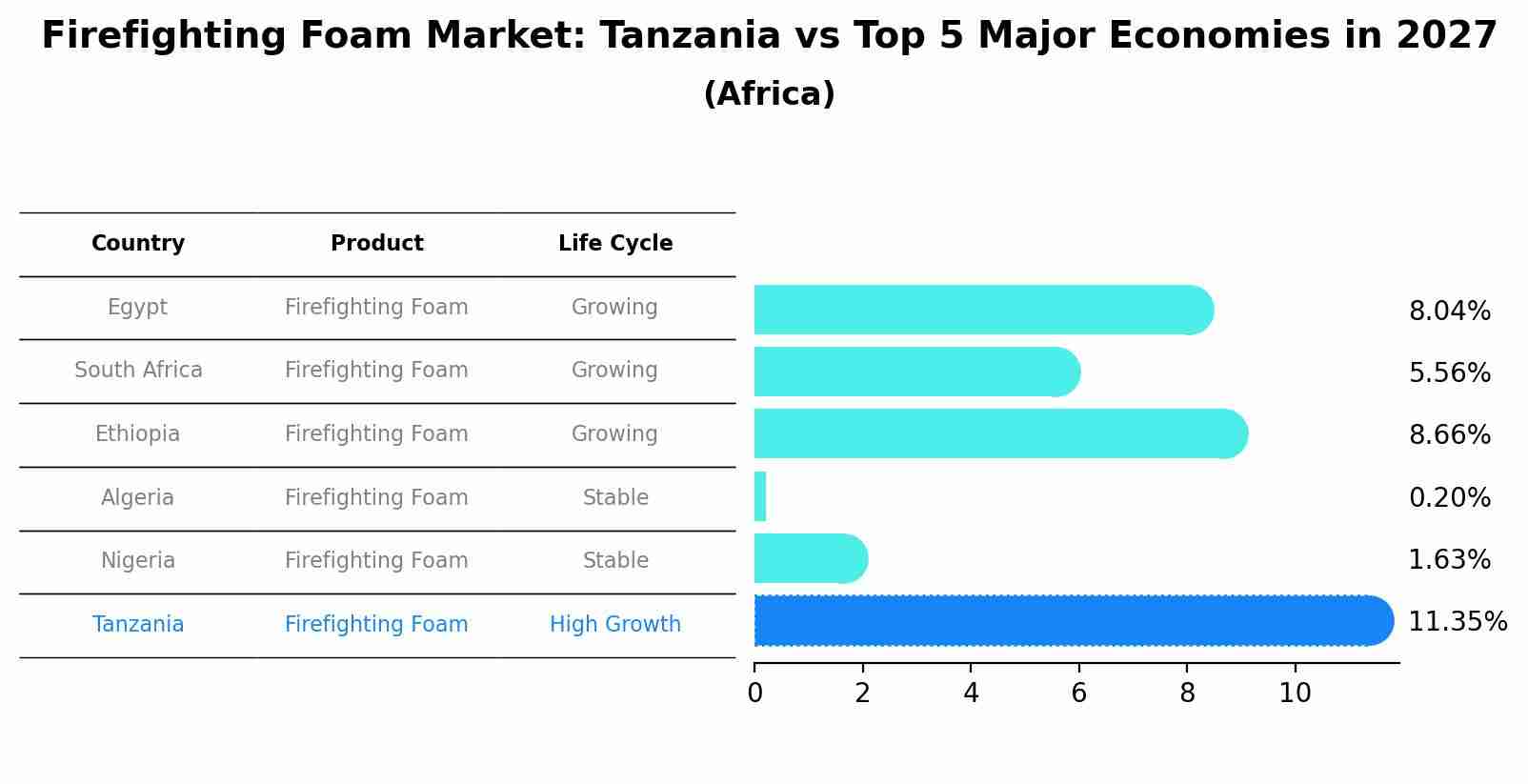 Firefighting Foam Market: Tanzania vs Top 5 Major Economies in 2027
(Africa)

| Country | Product | Life Cycle |
|---|---|---|
| Egypt | Firefighting Foam | Growing |
| South Africa | Firefighting Foam | Growing |
| Ethiopia | Firefighting Foam | Growing |
| Algeria | Firefighting Foam | Stable |
| Nigeria | Firefighting Foam | Stable |
| Tanzania | Firefighting Foam | High Growth |

8.04%
5.56%
8.66%
0.20%
1.63%
11.35%

0 2 4 6 8 10